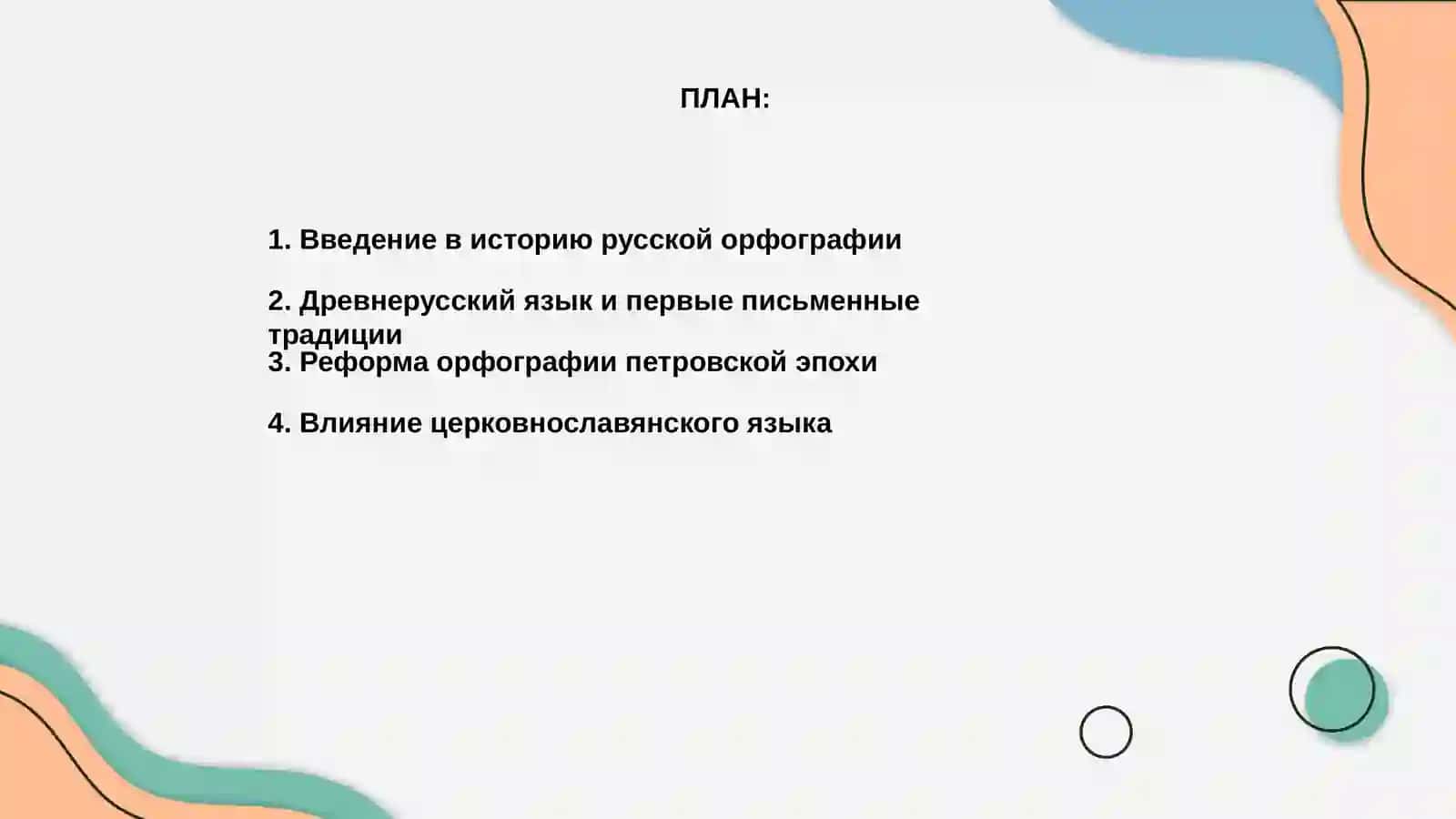 ПЛАН:

1. Введение в историю русской орфографии

2. Древнерусский язык и первые письменные традиции

3. Реформа орфографии петровской эпохи

4. Влияние церковнославянского языка